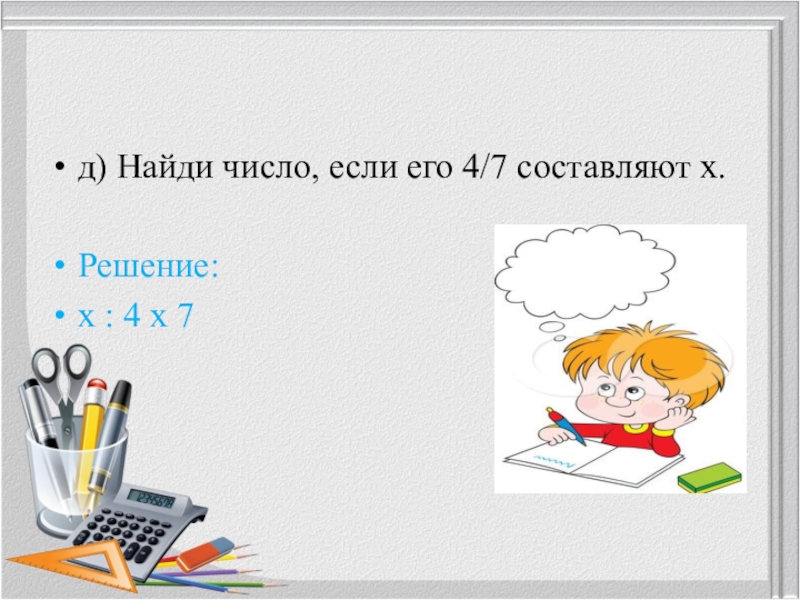 • д) Найди число, если его 4/7 составляют х.

• Решение:
• х : 4 х 7

12345678